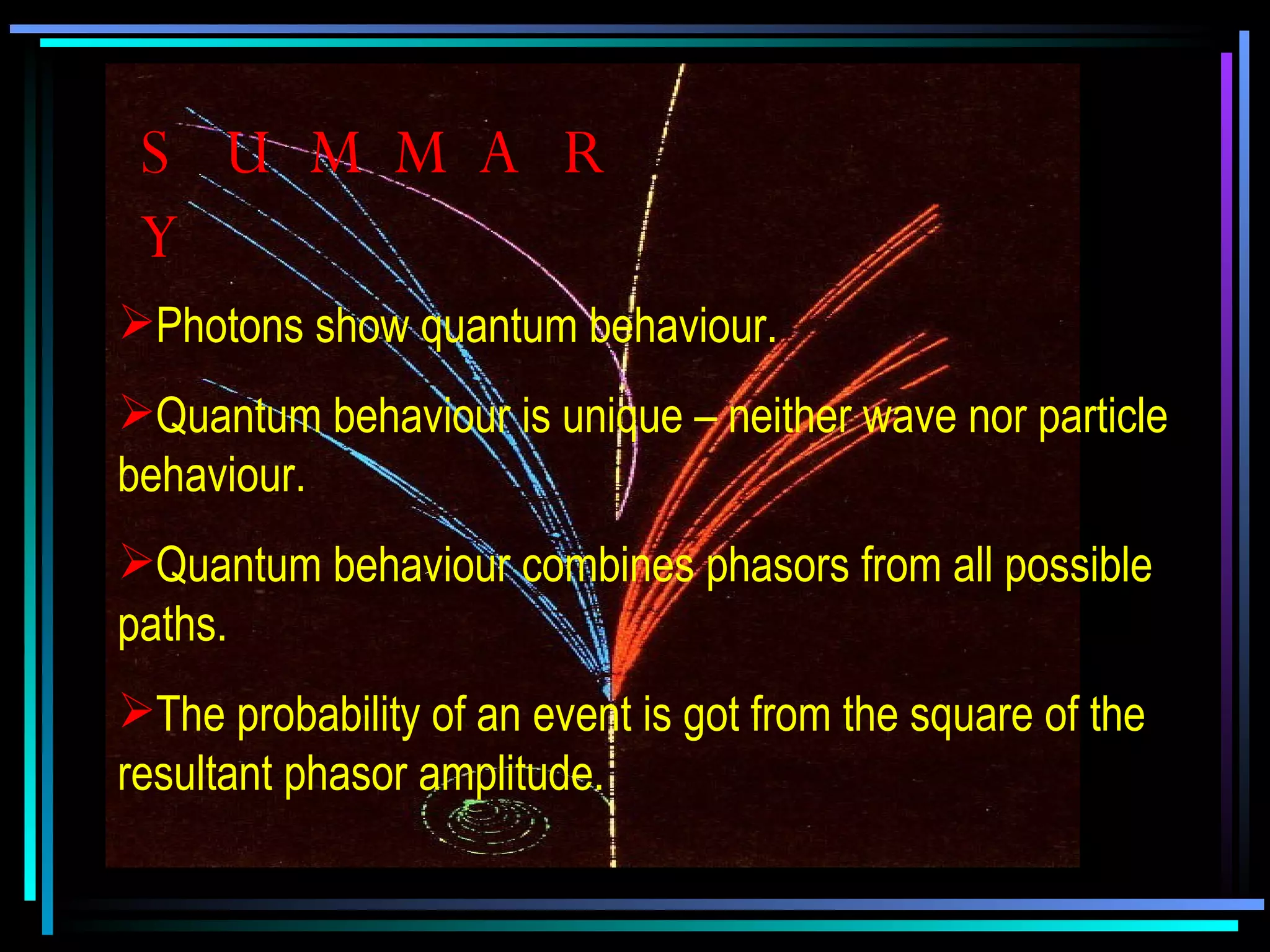 S U M M A R Y

➢Photons show quantum behaviour.

➢Quantum behaviour is unique – neither wave nor particle behaviour.

➢Quantum behaviour combines phasors from all possible paths.

➢The probability of an event is got from the square of the resultant phasor amplitude.